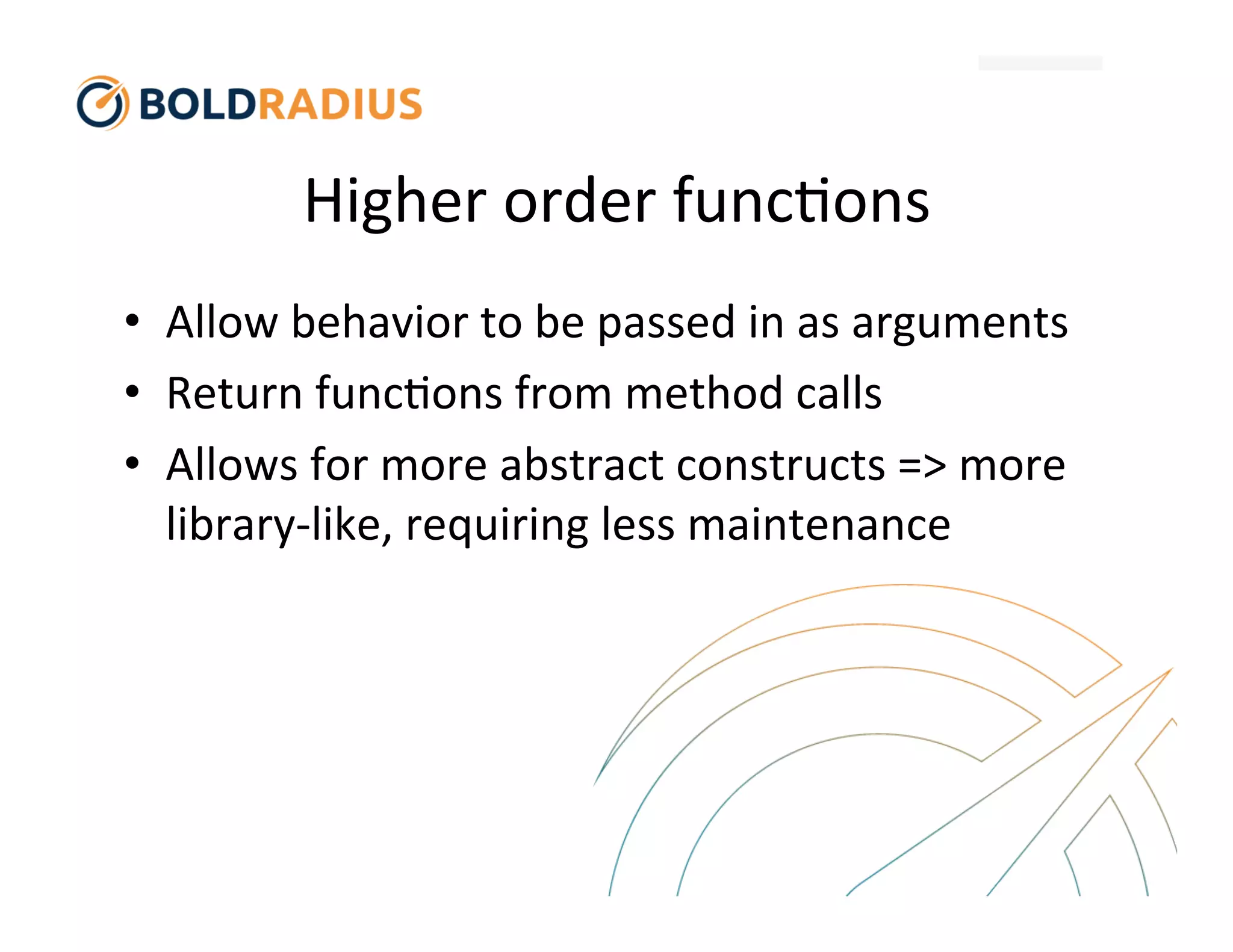 BOLDRADIUS

Higher order functions

• Allow behavior to be passed in as arguments
• Return functions from method calls
• Allows for more abstract constructs => more library-like, requiring less maintenance